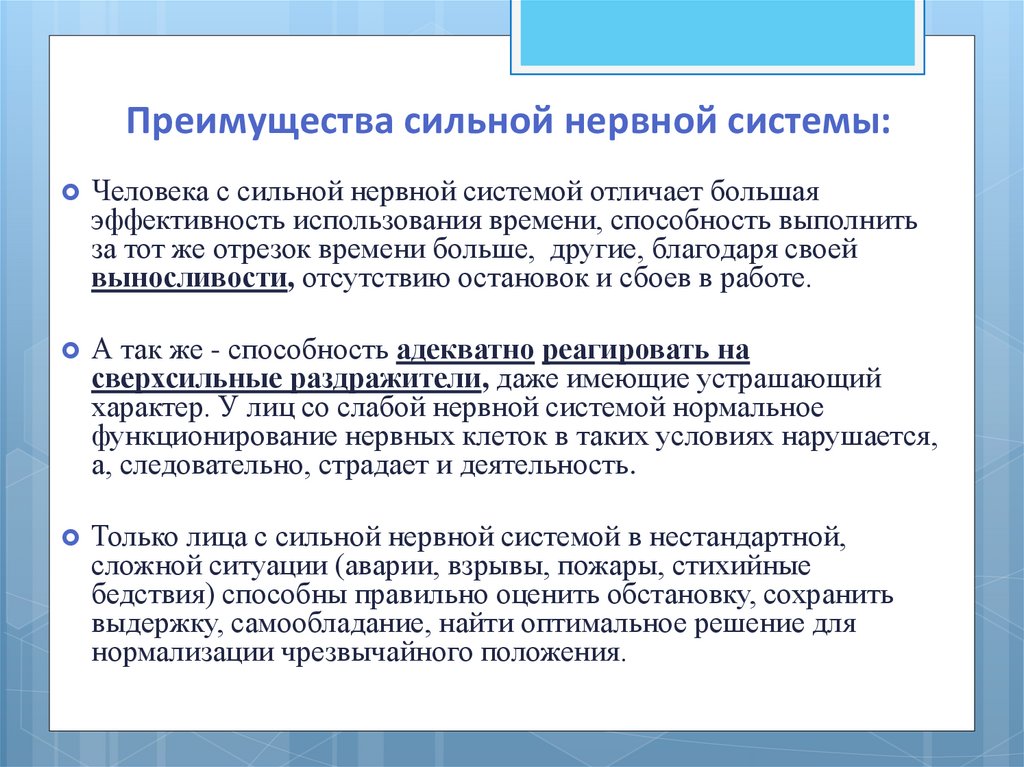 Преимущества сильной нервной системы:

Человека с сильной нервной системой отличает большая эффективность использования времени, способность выполнить за тот же отрезок времени больше,  другие, благодаря своей выносливости, отсутствию остановок и сбоев в работе.

А так же - способность адекватно реагировать на сверхсильные раздражители, даже имеющие устрашающий характер. У лиц со слабой нервной системой нормальное функционирование нервных клеток в таких условиях нарушается, а, следовательно, страдает и деятельность.

Только лица с сильной нервной системой в нестандартной, сложной ситуации (аварии, взрывы, пожары, стихийные бедствия) способны правильно оценить обстановку, сохранить выдержку, самообладание, найти оптимальное решение для нормализации чрезвычайного положения.